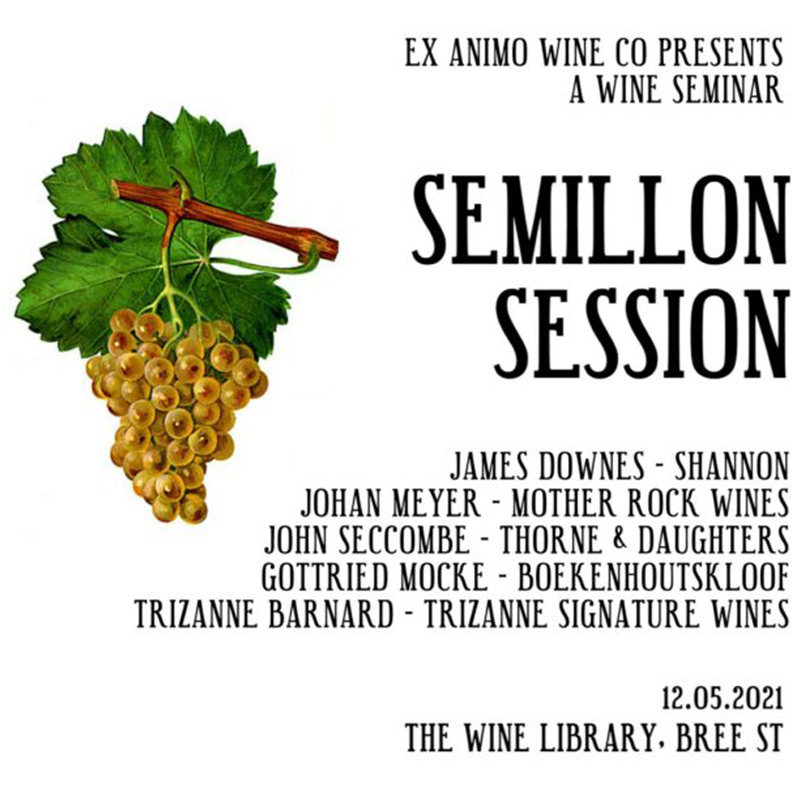 EX ANIMO WINE CO PRESENTS
A WINE SEMINAR

SEMILLON
SESSION

JAMES DOWNES - SHANNON
JOHAN MEYER - MOTHER ROCK WINES
JOHN SECCOMBE - THORNE & DAUGHTERS
GOTTRIED MOCKE - BOEKENHOUTSKLOOF
TRIZANNE BARNARD - TRIZANNE SIGNATURE WINES

12.05.2021
THE WINE LIBRARY, BREE ST